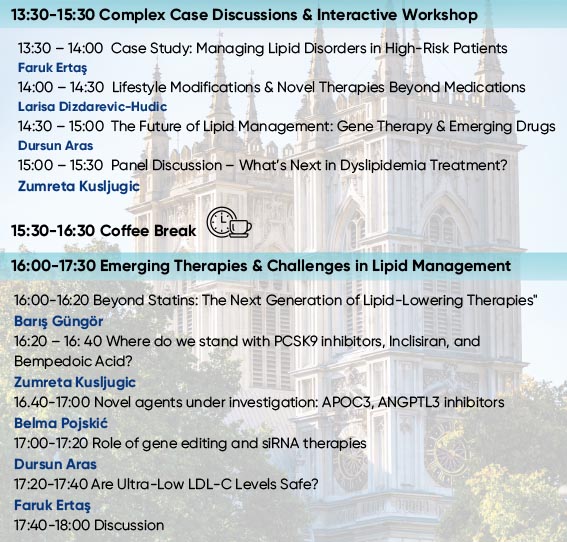 13:30-15:30 Complex Case Discussions & Interactive Workshop

13:30 – 14:00 Case Study: Managing Lipid Disorders in High-Risk Patients
Faruk Ertaş
14:00 – 14:30 Lifestyle Modifications & Novel Therapies Beyond Medications
Larisa Dizdarevic-Hudic
14:30 – 15:00 The Future of Lipid Management: Gene Therapy & Emerging Drugs
Dursun Aras
15:00 – 15:30 Panel Discussion – What's Next in Dyslipidemia Treatment?
Zumreta Kusljugic

15:30-16:30 Coffee Break

16:00-17:30 Emerging Therapies & Challenges in Lipid Management

16:00-16:20 Beyond Statins: The Next Generation of Lipid-Lowering Therapies"
Barış Güngör
16:20 – 16: 40 Where do we stand with PCSK9 inhibitors, Inclisiran, and Bempedoic Acid?
Zumreta Kusljugic
16.40-17:00 Novel agents under investigation: APOC3, ANGPTL3 inhibitors
Belma Pojskić
17:00-17:20 Role of gene editing and siRNA therapies
Dursun Aras
17:20-17:40 Are Ultra-Low LDL-C Levels Safe?
Faruk Ertaş
17:40-18:00 Discussion